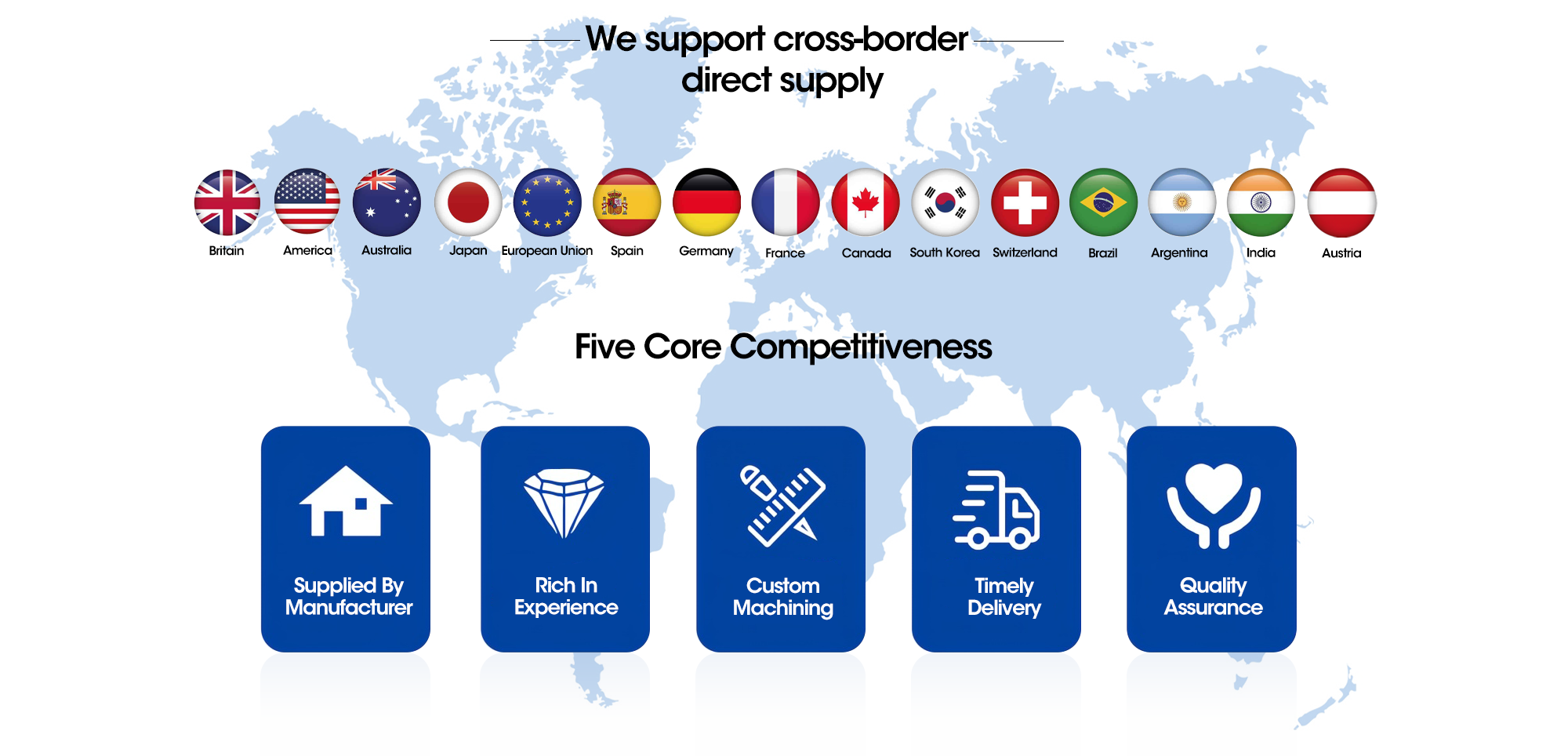 We support cross-border direct supply

Britain
America
Australia
Japan
European Union
Spain
Germany
France
Canada
South Korea
Switzerland
Brazil
Argentina
India
Austria

Five Core Competitiveness

Supplied By Manufacturer

Rich In Experience

Custom Machining

Timely Delivery

Quality Assurance